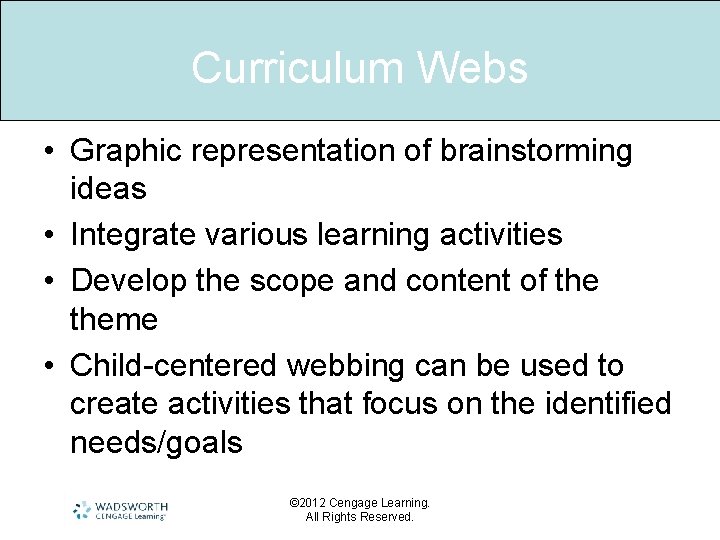 Curriculum Webs

• Graphic representation of brainstorming ideas
• Integrate various learning activities
• Develop the scope and content of the theme
• Child-centered webbing can be used to create activities that focus on the identified needs/goals

WADSWORTH CENGAGE Learning

©2012 Cengage Learning. All Rights Reserved.